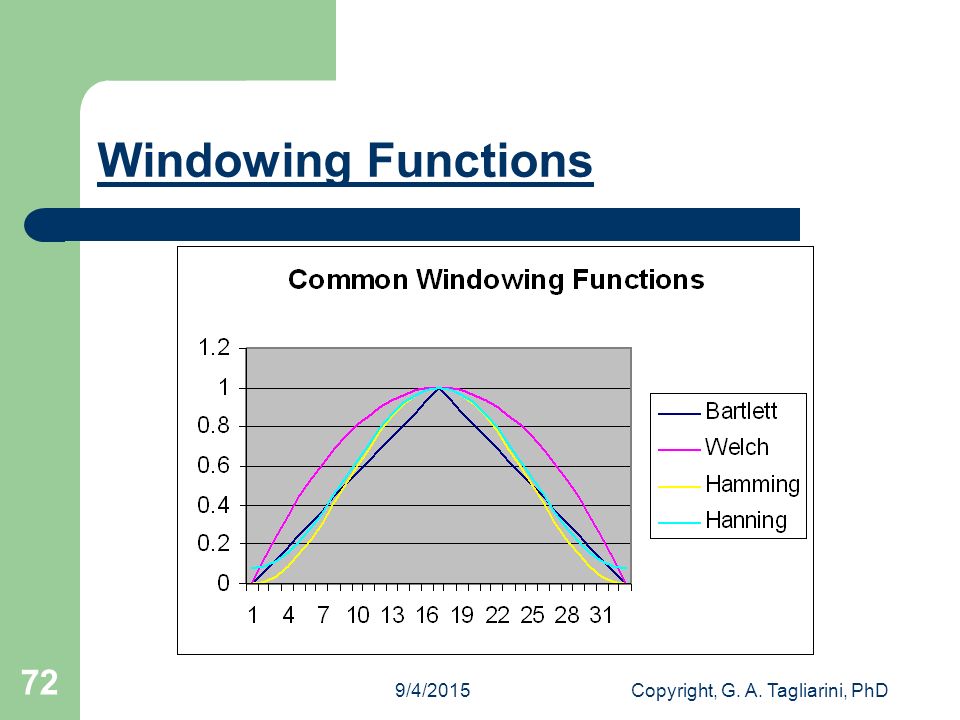 Windowing Functions

Common Windowing Functions

1.2
1
0.8
0.6
0.4
0.2
0

1 4 7 10 13 16 19 22 25 28 31

Bartlett
Welch
Hamming
Hanning

72

9/4/2015

Copyright, G. A. Tagliarini, PhD